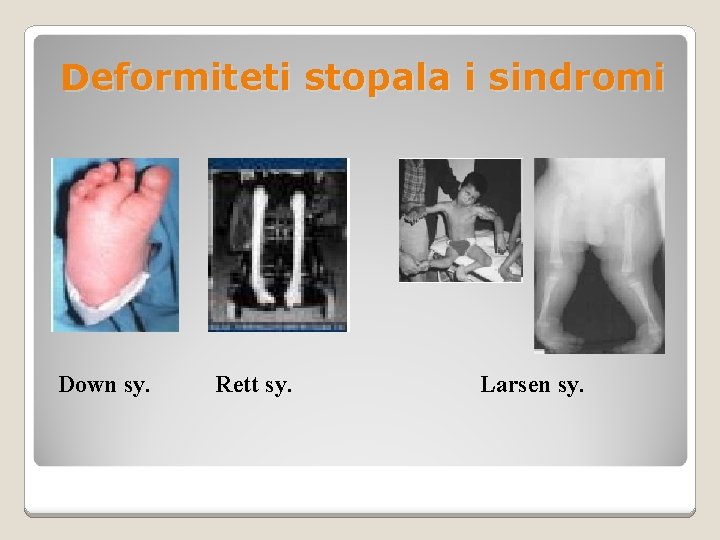 Deformiteti stopala i sindromi

Down sy.

Rett sy.

Larsen sy.